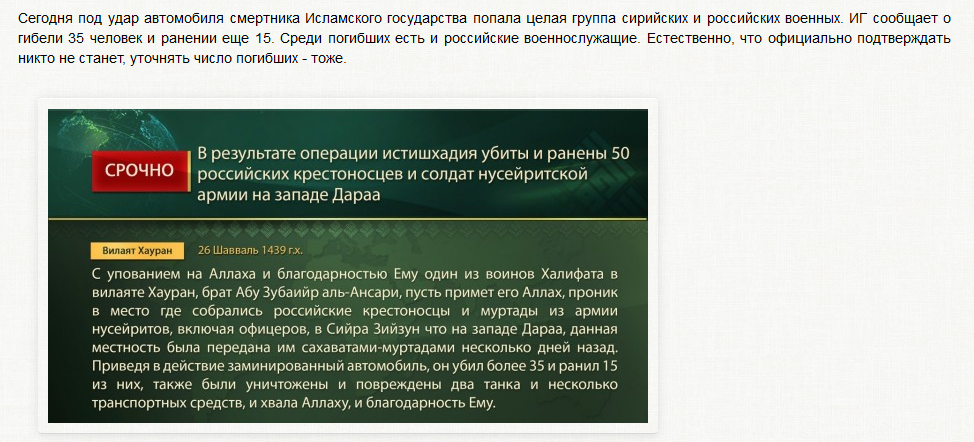 Сегодня под удар автомобиля смертника Исламского государства попала целая группа сирийских и российских военных. ИГ сообщает о гибели 35 человек и ранении еще 15. Среди погибших есть и российские военнослужащие. Естественно, что официально подтверждать никто не станет, уточнять число погибших - тоже.

СРОЧНО

В результате операции истишхадия убиты и ранены 50 российских крестоносцев и солдат нусейритской армии на западе Дараа

Вилаят Хауран

26 Шавваль 1439 г.х.

С упованием на Аллаха и благодарностью Ему один из воинов Халифата в вилаяте Хауран, брат Абу Зубайир аль-Ансари, пусть примет его Аллах, проник в место где собрались российские крестоносцы и муртады из армии нусейритов, включая офицеров, в Сийра Зийзун что на западе Дараа, данная местность была передана им сахаватами-муртадами несколько дней назад. Приведя в действие заминированный автомобиль, он убил более 35 и ранил 15 из них, также были уничтожены и повреждены два танка и несколько транспортных средств, и хвала Аллаху, и благодарность Ему.